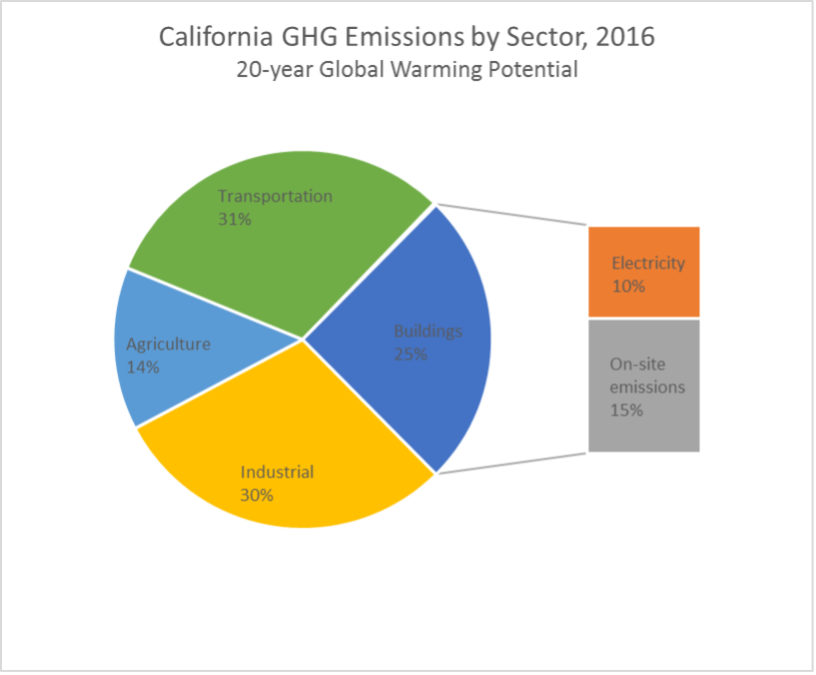 California GHG Emissions by Sector, 2016
20-year Global Warming Potential

Transportation
31%

Agriculture
14%

Buildings
25%

Industrial
30%

Electricity
10%

On-site emissions
15%